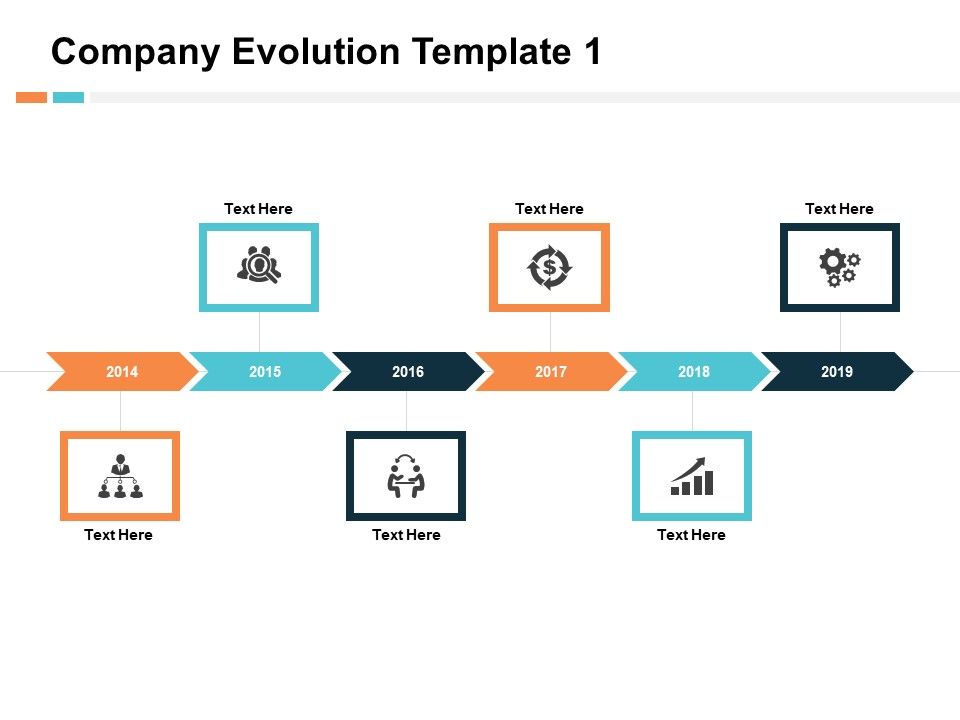 Company Evolution Template 1

Text Here

Text Here

Text Here

2014

2015

2016

2017

2018

2019

Text Here

Text Here

Text Here